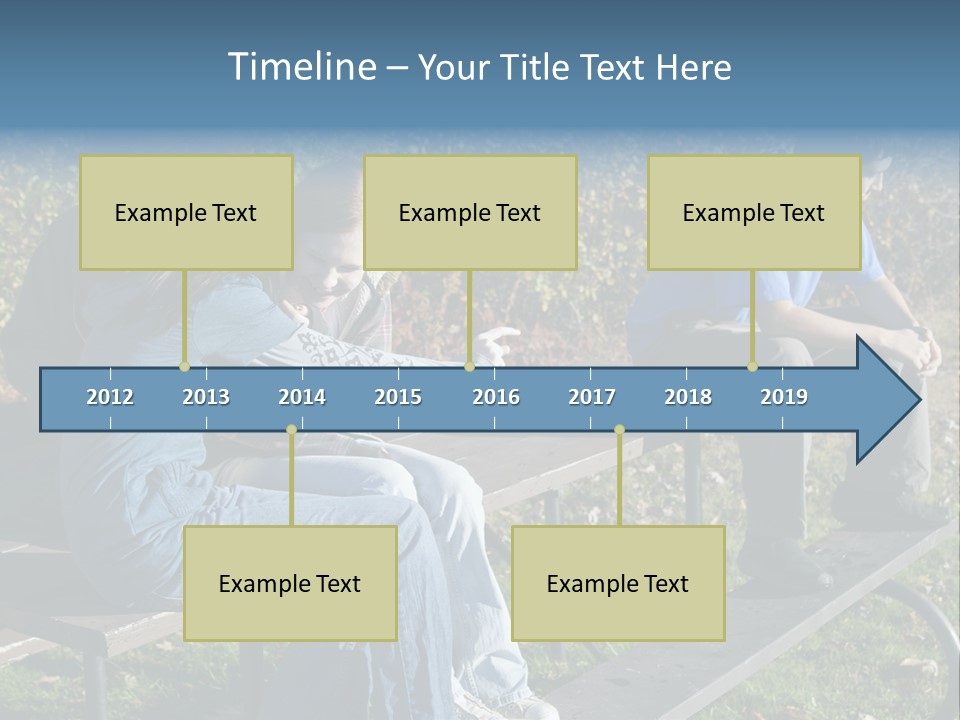 Timeline – Your Title Text Here

Example Text

Example Text

Example Text

2012 2013 2014 2015 2016 2017 2018 2019

Example Text

Example Text